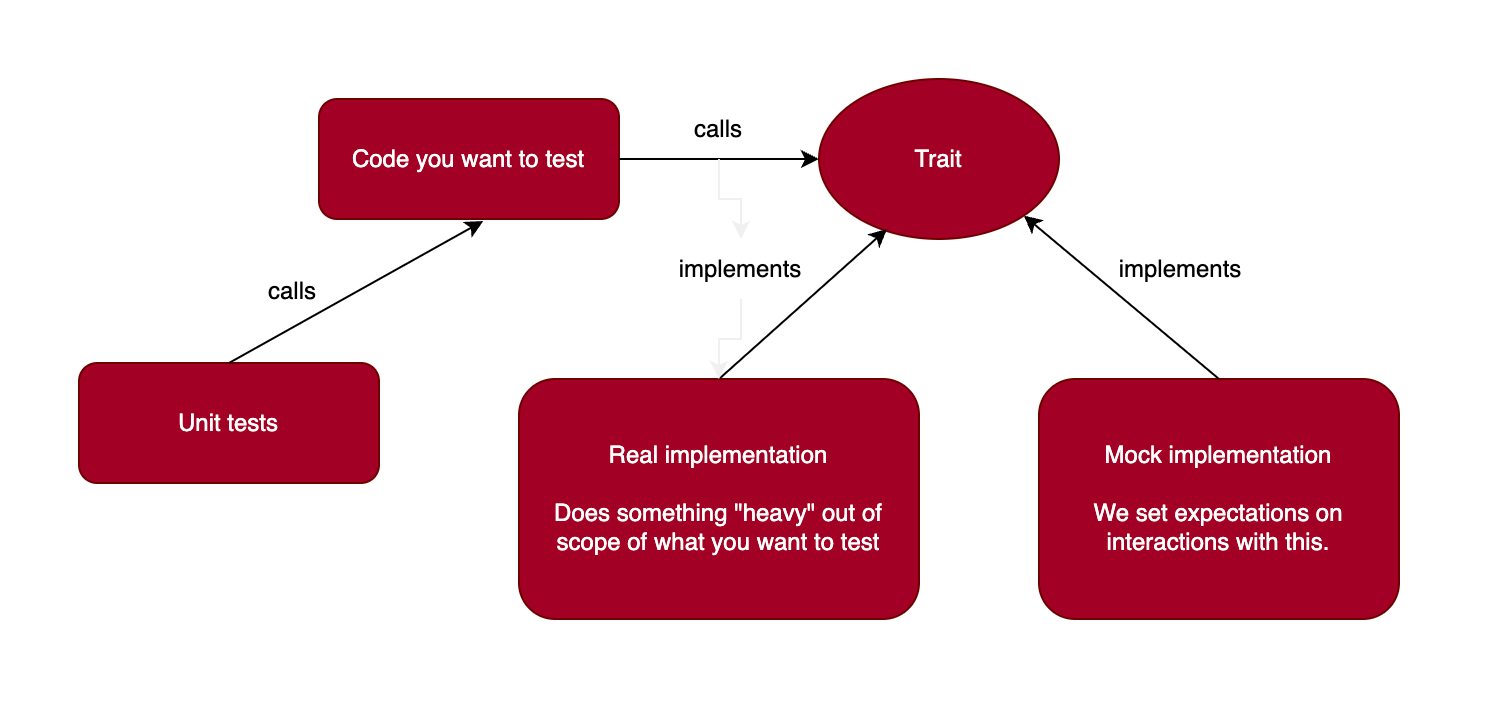 Code you want to test

calls

Trait

calls

implements

implements

Unit tests

Real implementation

Does something "heavy" out of scope of what you want to test

Mock implementation

We set expectations on interactions with this.